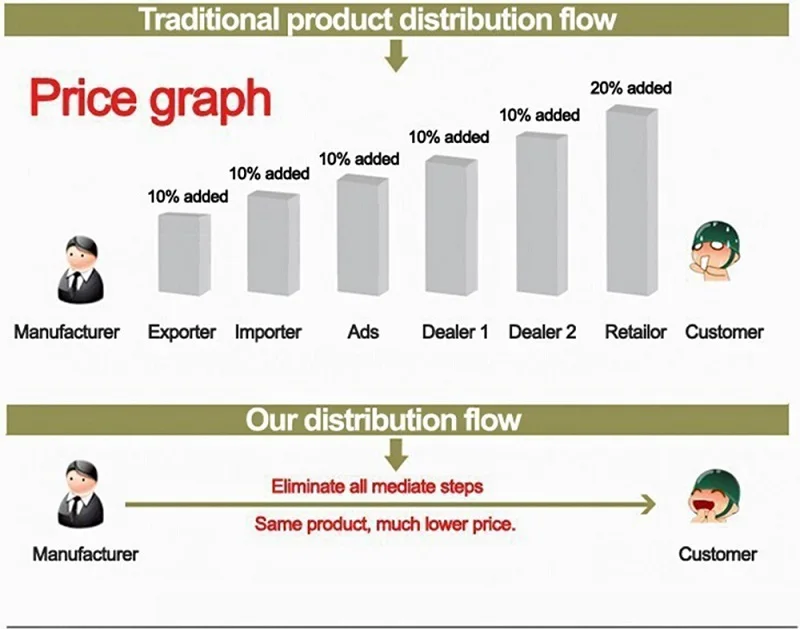 Traditional product distribution flow

Price graph

10% added
10% added
10% added
10% added
10% added
20% added

Manufacturer Exporter Importer Ads Dealer 1 Dealer 2 Retailor Customer

Our distribution flow

Eliminate all mediate steps

Same product, much lower price.

Manufacturer

Customer